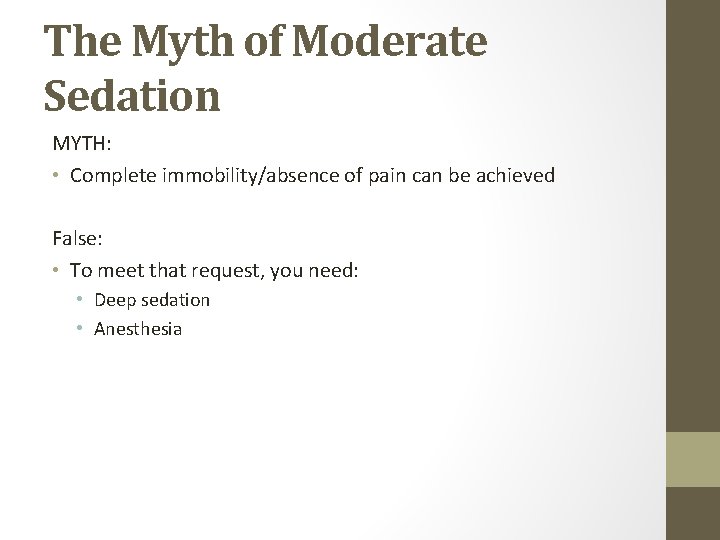 The Myth of Moderate Sedation

MYTH:

• Complete immobility/absence of pain can be achieved

False:

• To meet that request, you need:
  • Deep sedation
  • Anesthesia